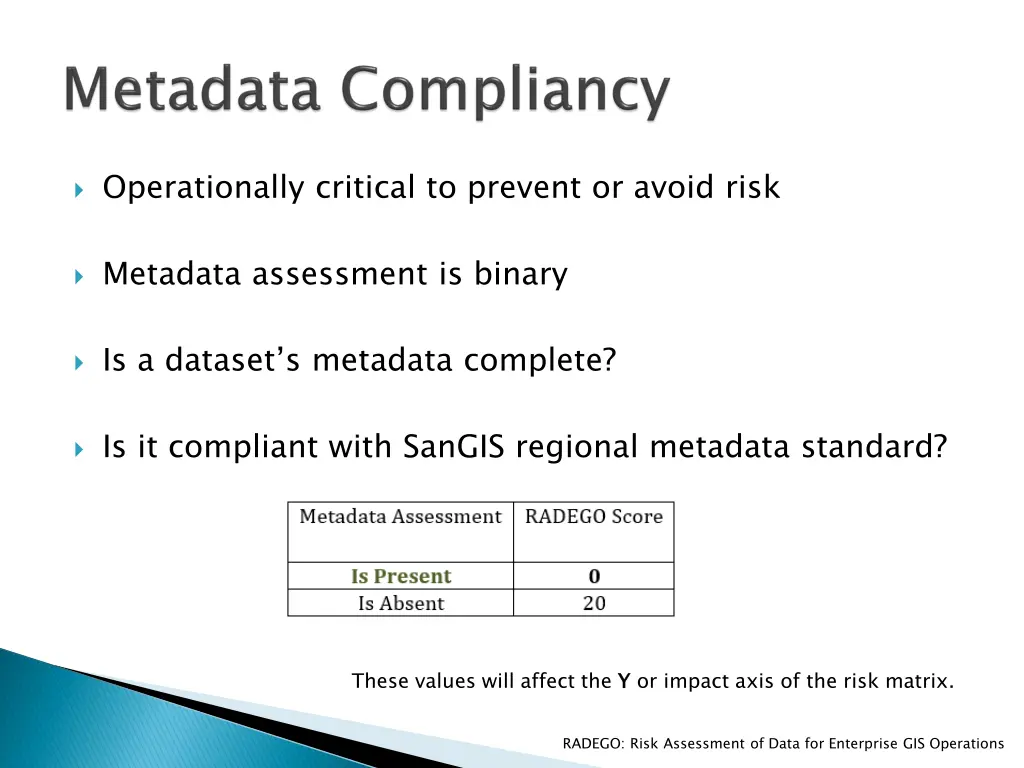 Metadata Compliancy

Operationally critical to prevent or avoid risk

Metadata assessment is binary

Is a dataset’s metadata complete?

Is it compliant with SanGIS regional metadata standard?

| Metadata Assessment | RADEGO Score |
|---|---|
| Is Present | 0 |
| Is Absent | 20 |

These values will affect the Y or impact axis of the risk matrix.

RADEGO: Risk Assessment of Data for Enterprise GIS Operations